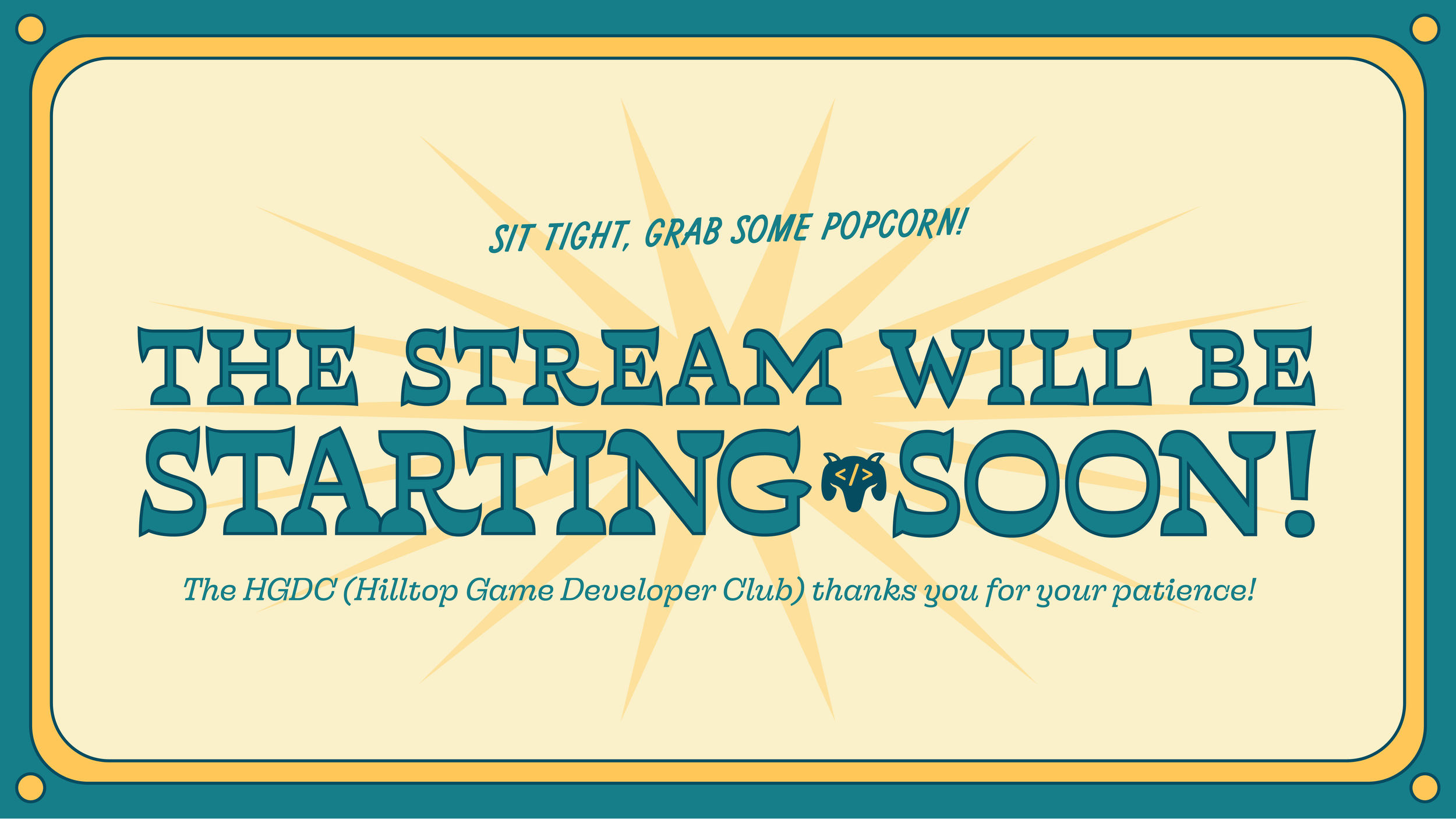 SIT TIGHT, GRAB SOME POPCORN!

THE STREAM WILL BE STARTING </> SOON!

The HGDC (Hilltop Game Developer Club) thanks you for your patience!